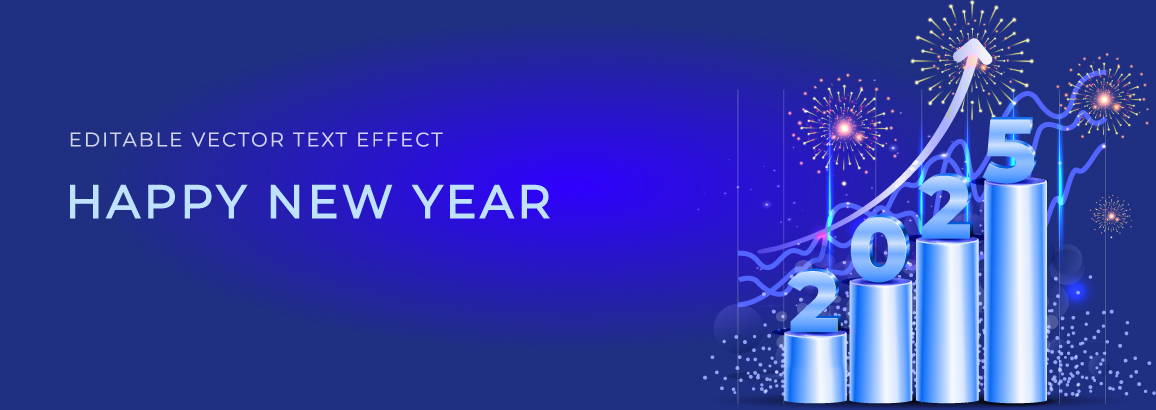 EDITABLE VECTOR TEXT EFFECT

HAPPY NEW YEAR

2025